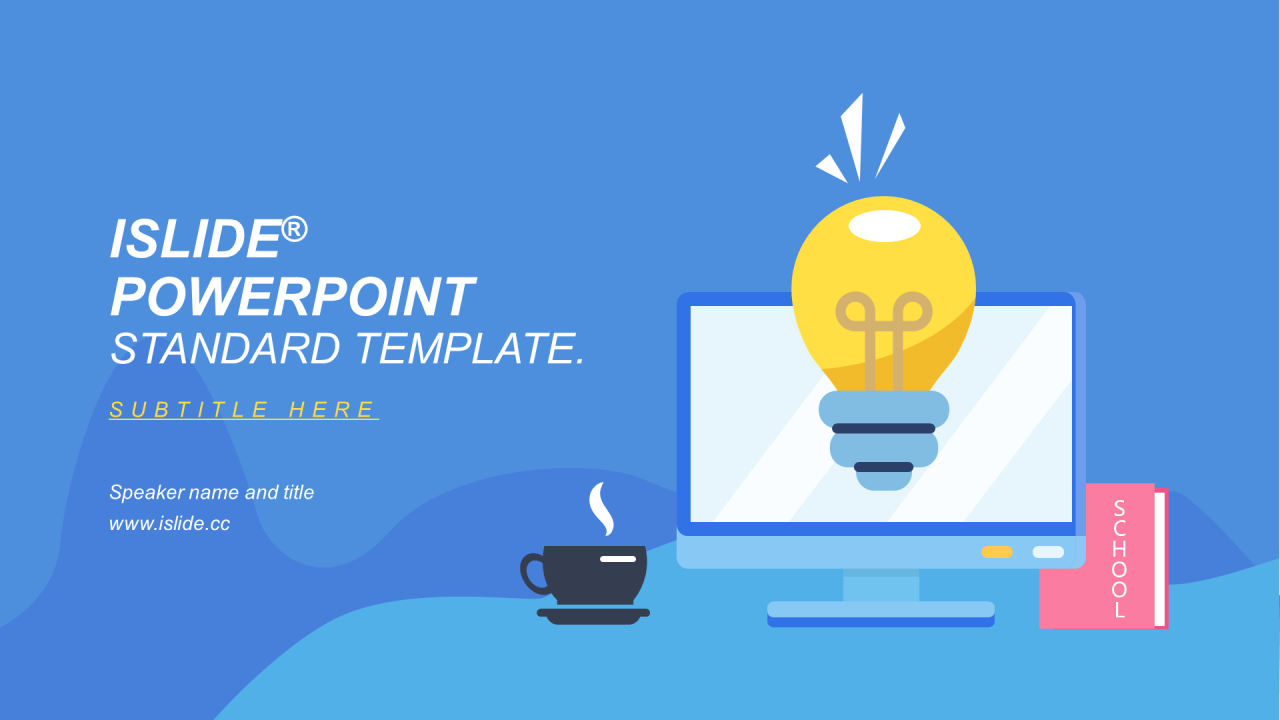 ISLIDE®
POWERPOINT
STANDARD TEMPLATE.

SUBTITLE HERE

Speaker name and title
www.islide.cc

SCHOOL